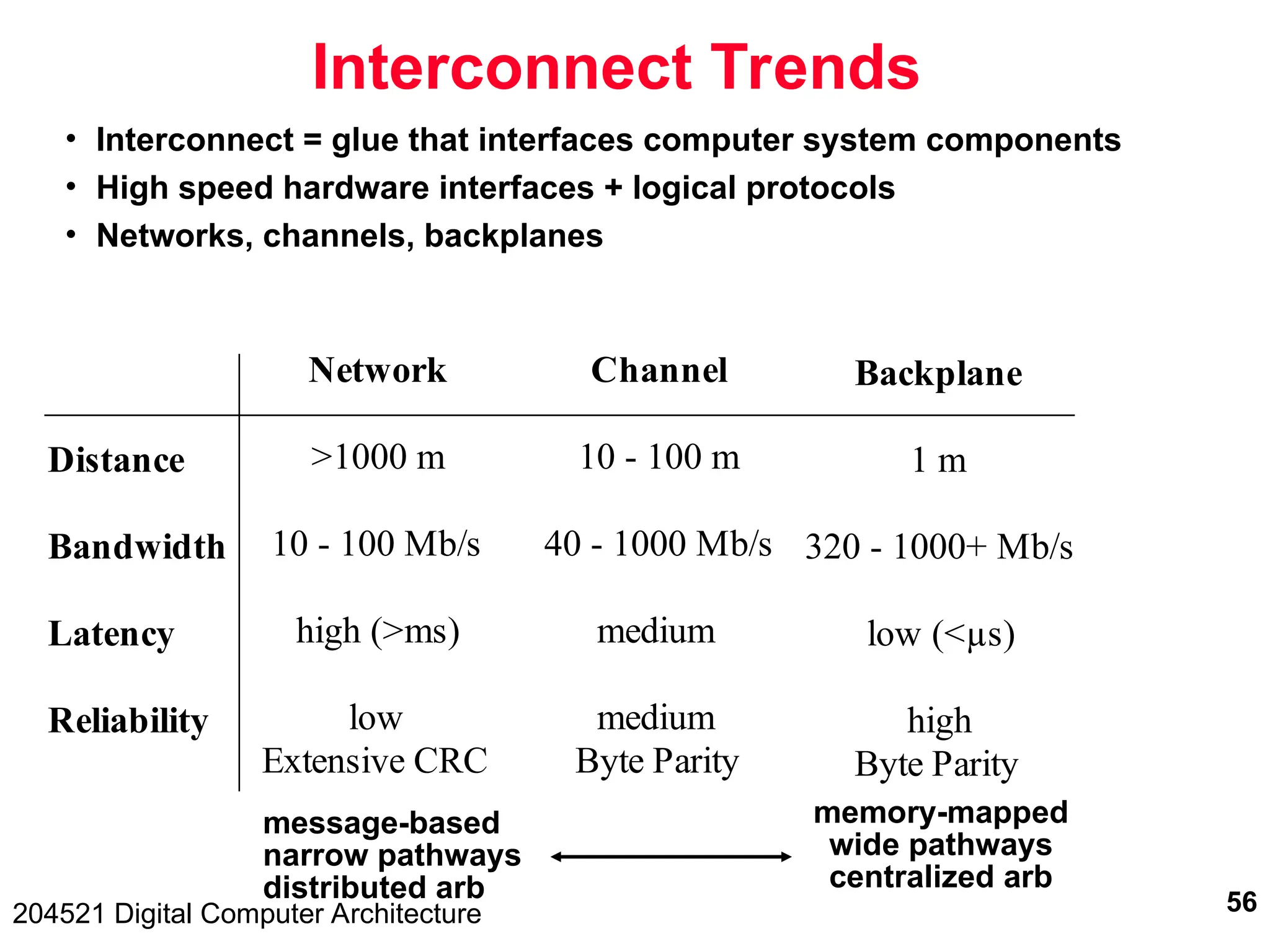 Interconnect Trends

• Interconnect = glue that interfaces computer system components
• High speed hardware interfaces + logical protocols
• Networks, channels, backplanes

| | Network | Channel | Backplane |
|---|---|---|---|
| Distance | >1000 m | 10 - 100 m | 1 m |
| Bandwidth | 10 - 100 Mb/s | 40 - 1000 Mb/s | 320 - 1000+ Mb/s |
| Latency | high (>ms) | medium | low (<µs) |
| Reliability | low Extensive CRC | medium Byte Parity | high Byte Parity |

message-based narrow pathways distributed arb

memory-mapped wide pathways centralized arb

204521 Digital Computer Architecture

56